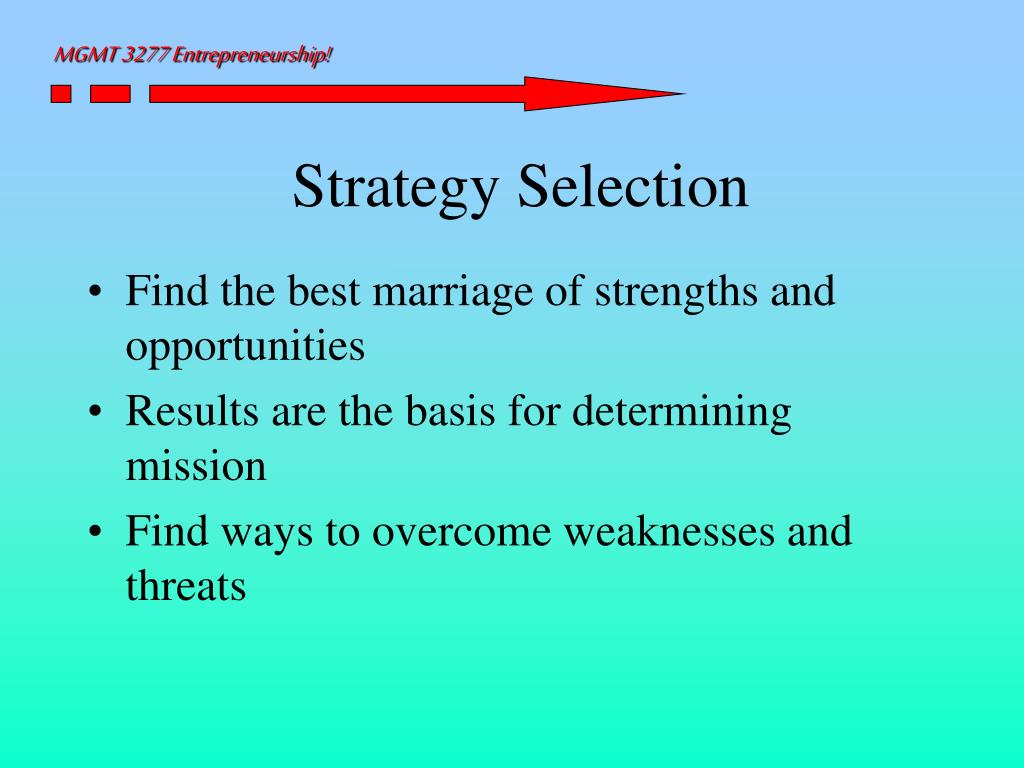 MGMT 3277 Entrepreneurship!

Strategy Selection

• Find the best marriage of strengths and opportunities
• Results are the basis for determining mission
• Find ways to overcome weaknesses and threats